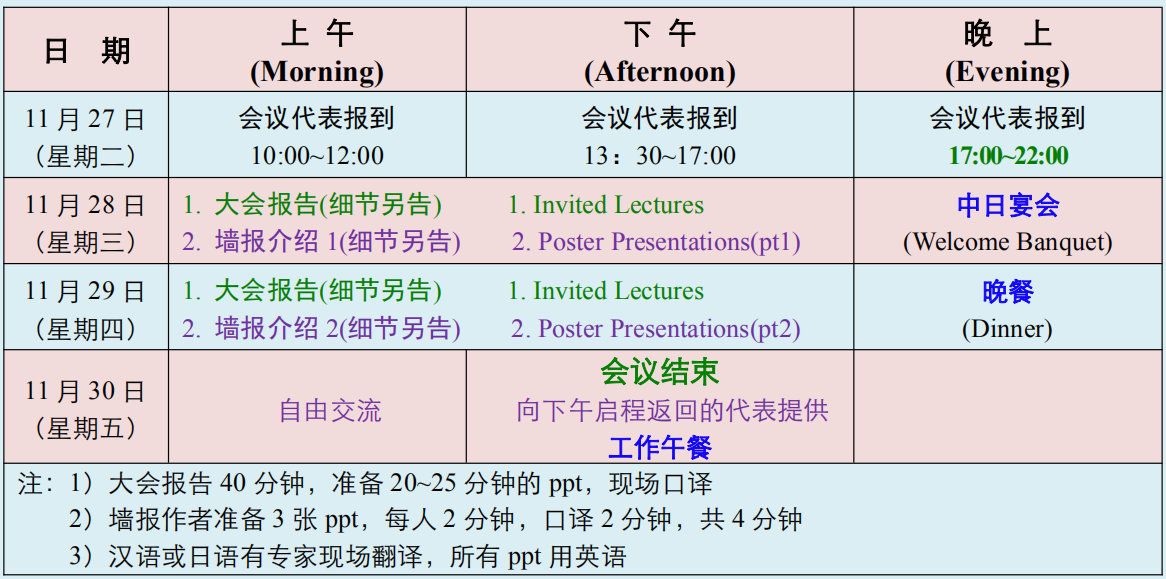 | 日　期 | 上　午 (Morning) | 下　午 (Afternoon) | 晚　上 (Evening) |
|---|---|---|---|
| 11 月 27 日 （星期二） | 会议代表报到 10:00~12:00 | 会议代表报到 13：30~17:00 | 会议代表报到 17:00~22:00 |
| 11 月 28 日 （星期三） | 1. 大会报告(细节另告) 2. 墙报介绍 1(细节另告) | 1. Invited Lectures 2. Poster Presentations(pt1) | 中日宴会 (Welcome Banquet) |
| 11 月 29 日 （星期四） | 1. 大会报告(细节另告) 2. 墙报介绍 2(细节另告) | 1. Invited Lectures 2. Poster Presentations(pt2) | 晚餐 (Dinner) |
| 11 月 30 日 （星期五） | 自由交流 | 会议结束 向下午启程返回的代表提供 工作午餐 | |

注：1）大会报告 40 分钟，准备 20~25 分钟的 ppt，现场口译
2）墙报作者准备 3 张 ppt，每人 2 分钟，口译 2 分钟，共 4 分钟
3）汉语或日语有专家现场翻译，所有 ppt 用英语